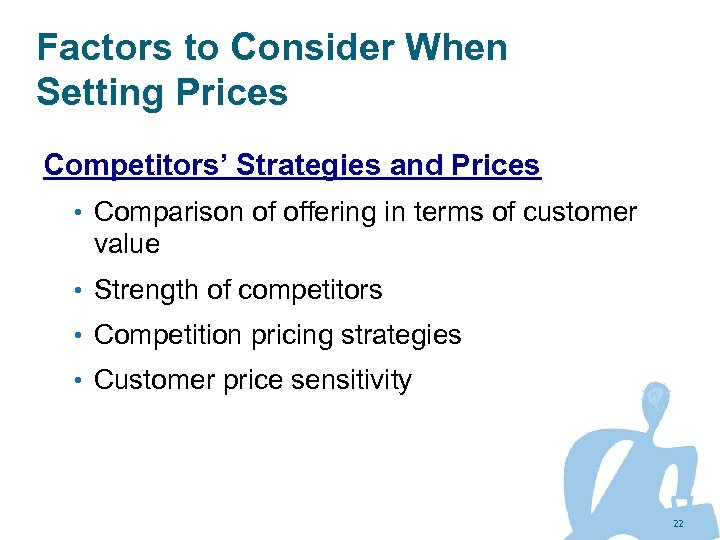 Factors to Consider When Setting Prices

Competitors’ Strategies and Prices

• Comparison of offering in terms of customer value

• Strength of competitors

• Competition pricing strategies

• Customer price sensitivity

22